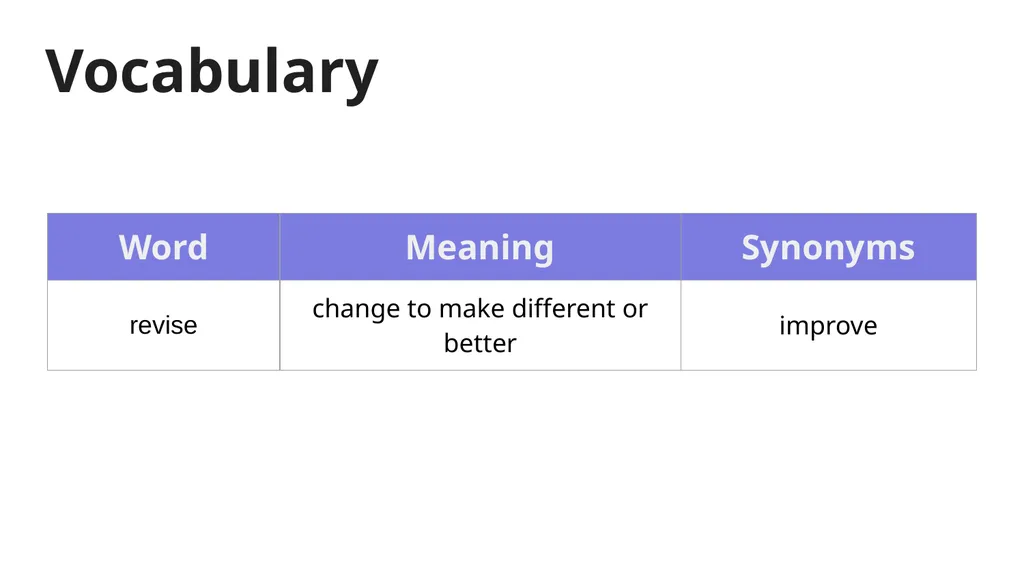 Vocabulary

| Word | Meaning | Synonyms |
|---|---|---|
| revise | change to make different or better | improve |